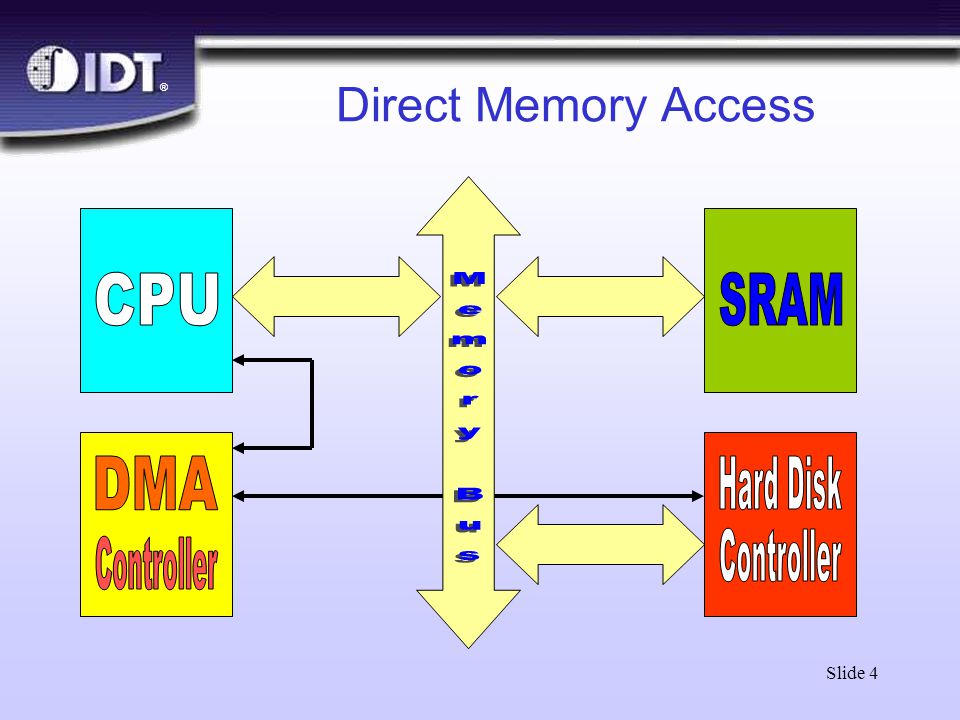 IDT®

Direct Memory Access

CPU

Memory Bus

SRAM

DMA Controller

Hard Disk Controller

Slide 4